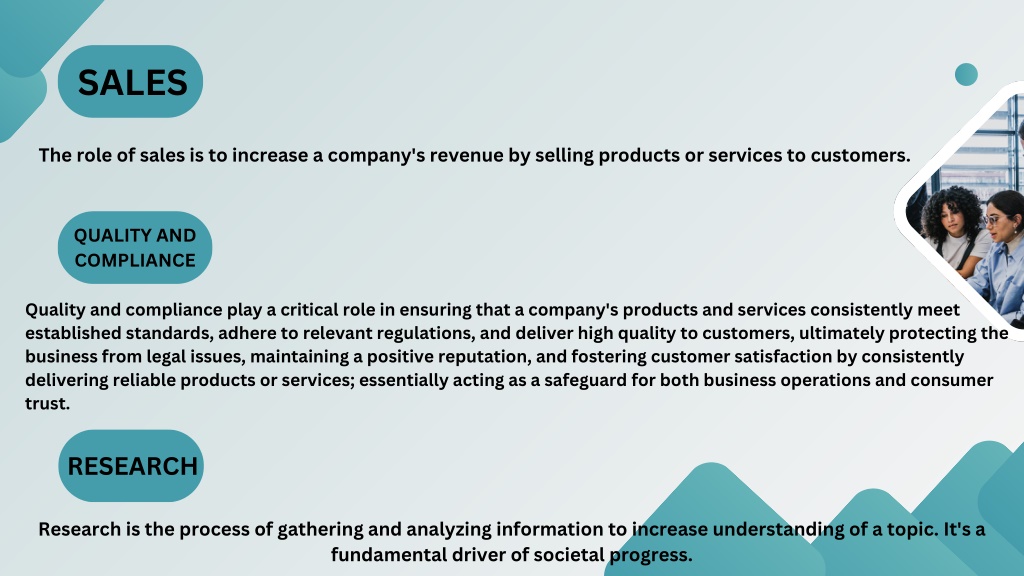 SALES

The role of sales is to increase a company's revenue by selling products or services to customers.

QUALITY AND COMPLIANCE

Quality and compliance play a critical role in ensuring that a company's products and services consistently meet established standards, adhere to relevant regulations, and deliver high quality to customers, ultimately protecting the business from legal issues, maintaining a positive reputation, and fostering customer satisfaction by consistently delivering reliable products or services; essentially acting as a safeguard for both business operations and consumer trust.

RESEARCH

Research is the process of gathering and analyzing information to increase understanding of a topic. It's a fundamental driver of societal progress.